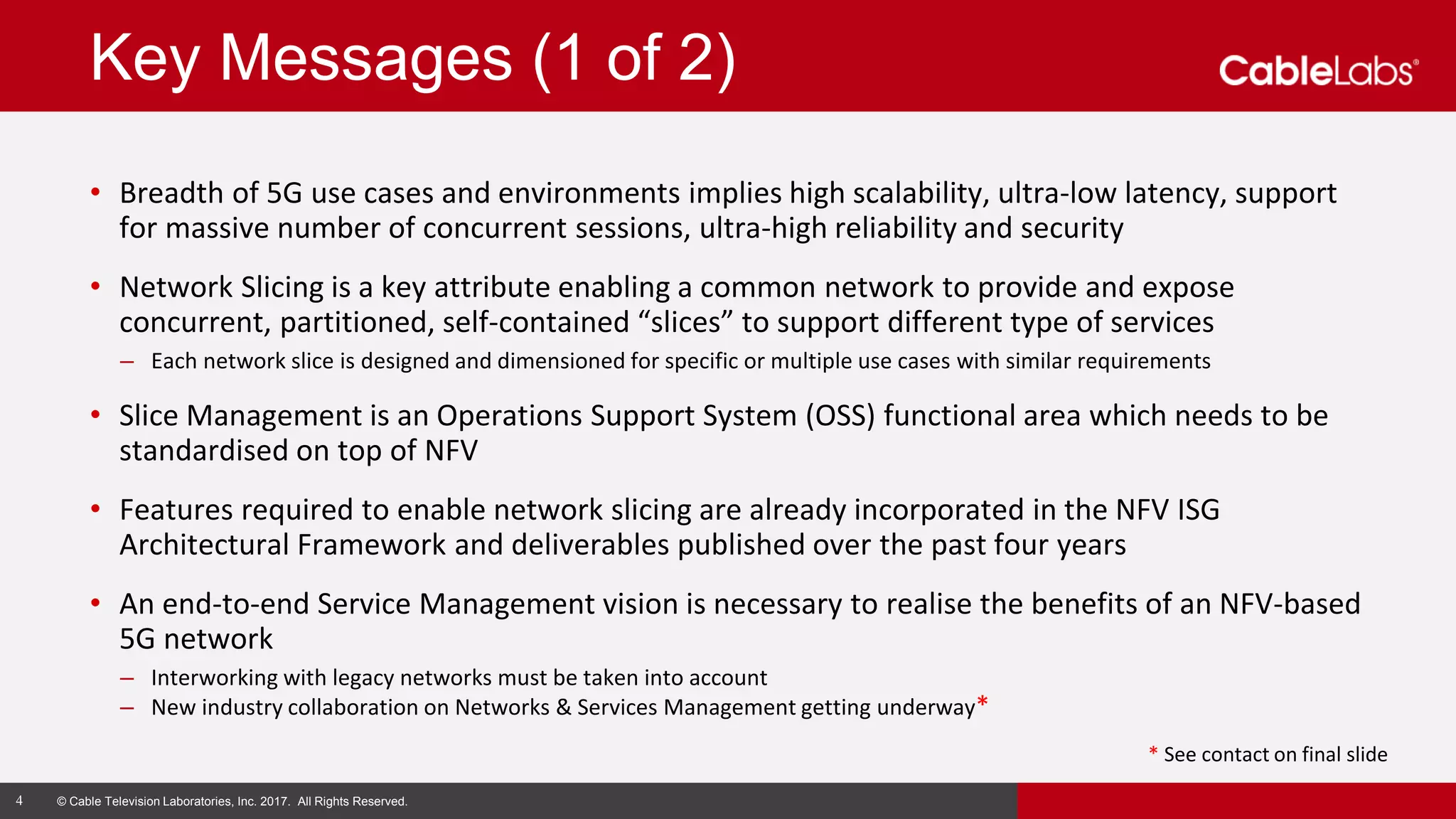 Key Messages (1 of 2)

CableLabs®

• Breadth of 5G use cases and environments implies high scalability, ultra-low latency, support for massive number of concurrent sessions, ultra-high reliability and security

• Network Slicing is a key attribute enabling a common network to provide and expose concurrent, partitioned, self-contained “slices” to support different type of services
– Each network slice is designed and dimensioned for specific or multiple use cases with similar requirements

• Slice Management is an Operations Support System (OSS) functional area which needs to be standardised on top of NFV

• Features required to enable network slicing are already incorporated in the NFV ISG Architectural Framework and deliverables published over the past four years

• An end-to-end Service Management vision is necessary to realise the benefits of an NFV-based 5G network
– Interworking with legacy networks must be taken into account
– New industry collaboration on Networks & Services Management getting underway*

* See contact on final slide

4 © Cable Television Laboratories, Inc. 2017. All Rights Reserved.